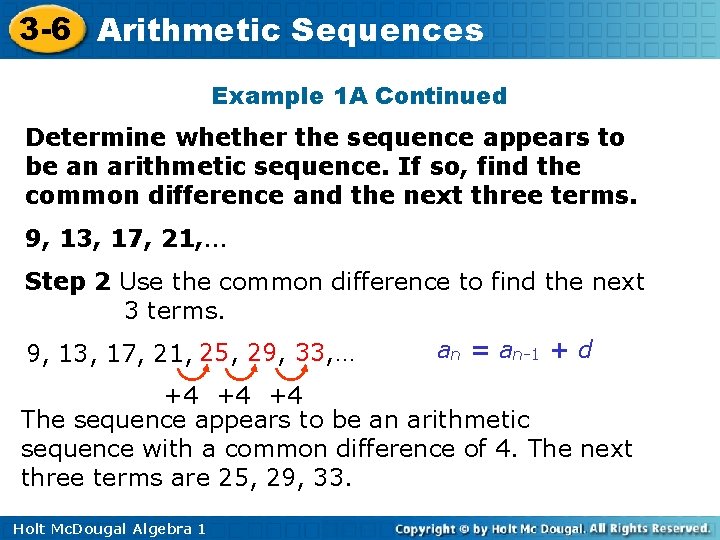 3-6 Arithmetic Sequences

Example 1A Continued

Determine whether the sequence appears to be an arithmetic sequence. If so, find the common difference and the next three terms.

9, 13, 17, 21,...

Step 2 Use the common difference to find the next 3 terms.

9, 13, 17, 21, 25, 29, 33,...

$a_n = a_{n-1} + d$

+4 +4 +4

The sequence appears to be an arithmetic sequence with a common difference of 4. The next three terms are 25, 29, 33.

Holt McDougal Algebra 1

Copyright © by Holt Mc Dougal. All Rights Reserved.